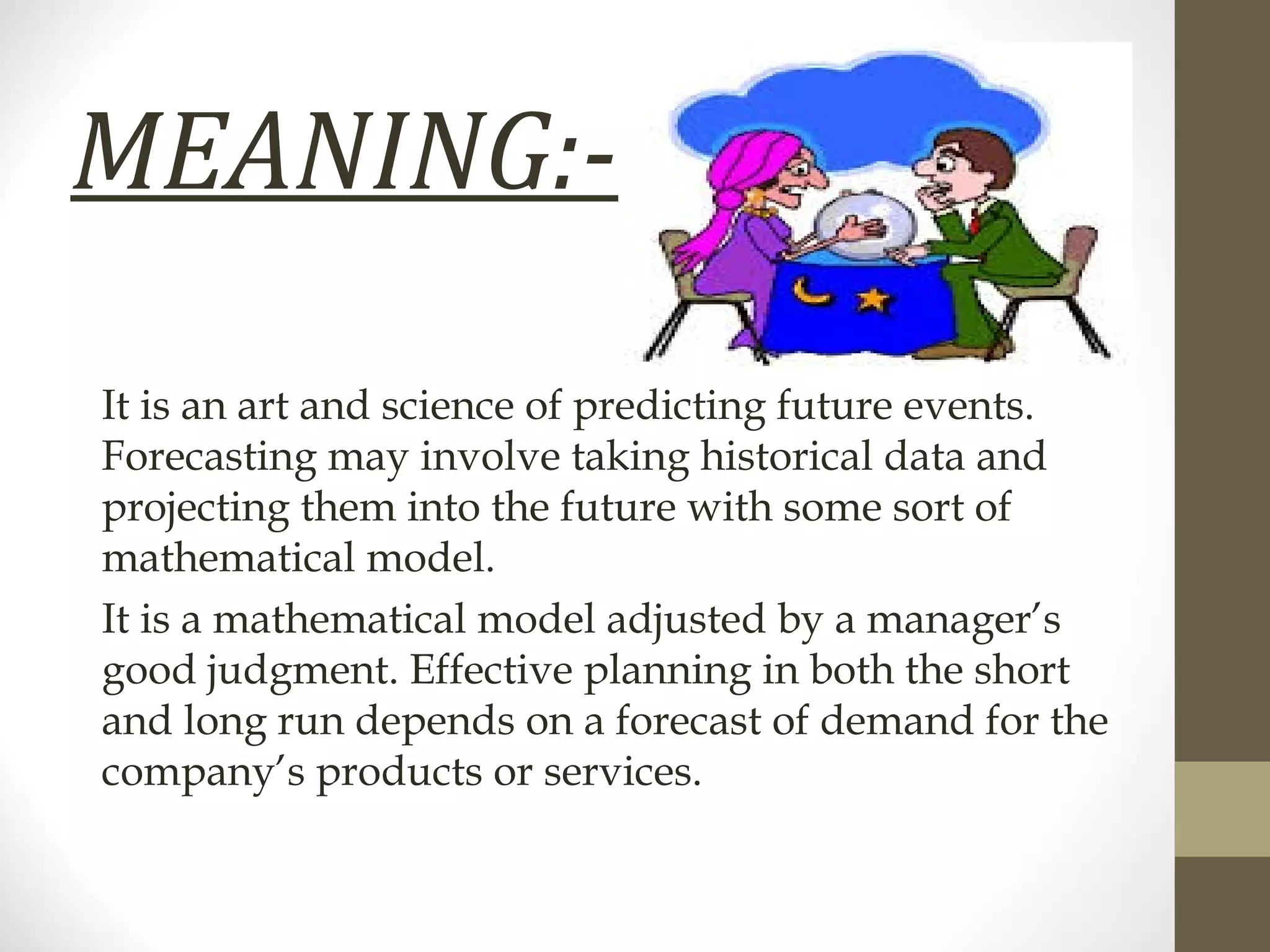 MEANING:-

It is an art and science of predicting future events. Forecasting may involve taking historical data and projecting them into the future with some sort of mathematical model.

It is a mathematical model adjusted by a manager’s good judgment. Effective planning in both the short and long run depends on a forecast of demand for the company’s products or services.